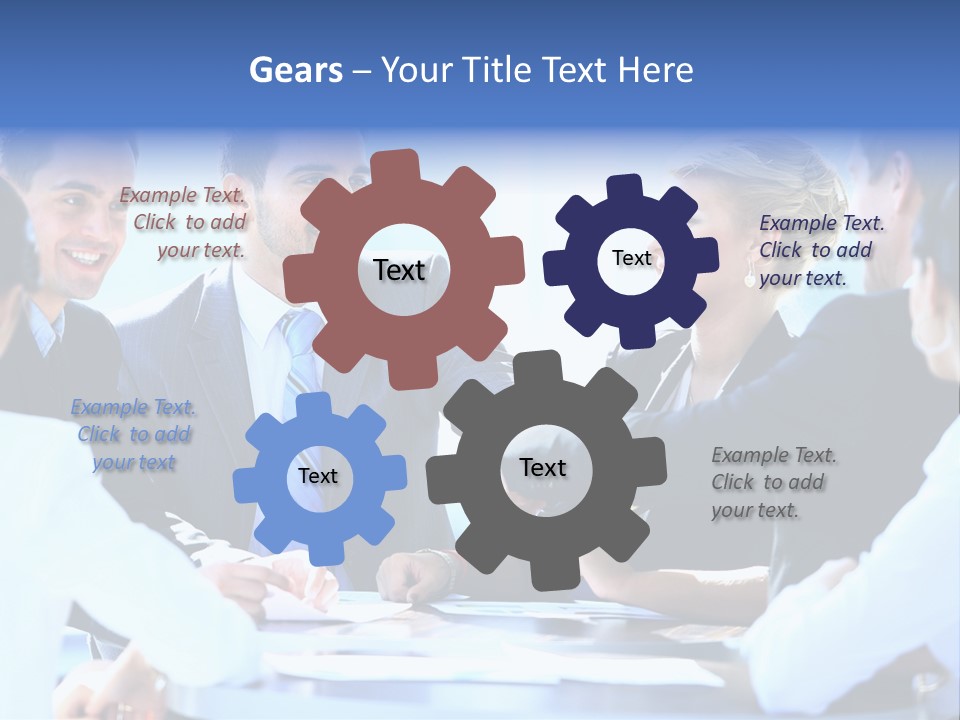 Gears – Your Title Text Here

Example Text. Click to add your text.

Text

Text

Example Text. Click to add your text.

Example Text. Click to add your text

Text

Text

Example Text. Click to add your text.